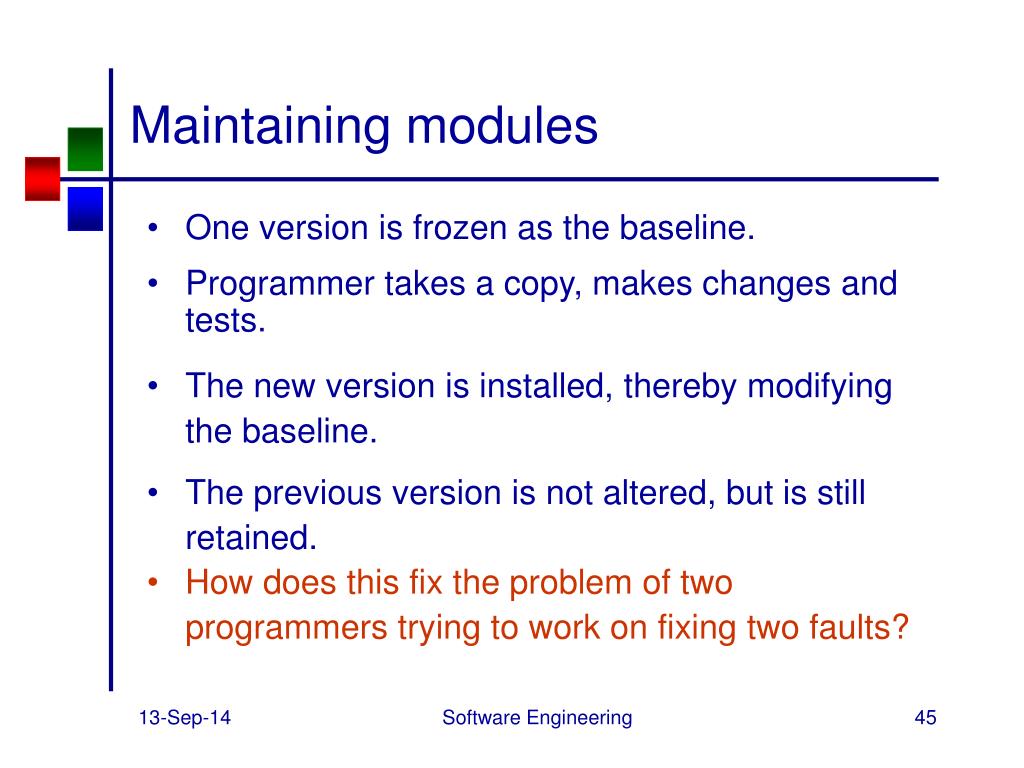 Maintaining modules

• One version is frozen as the baseline.
• Programmer takes a copy, makes changes and tests.
• The new version is installed, thereby modifying the baseline.
• The previous version is not altered, but is still retained.
• How does this fix the problem of two programmers trying to work on fixing two faults?

13-Sep-14 Software Engineering 45